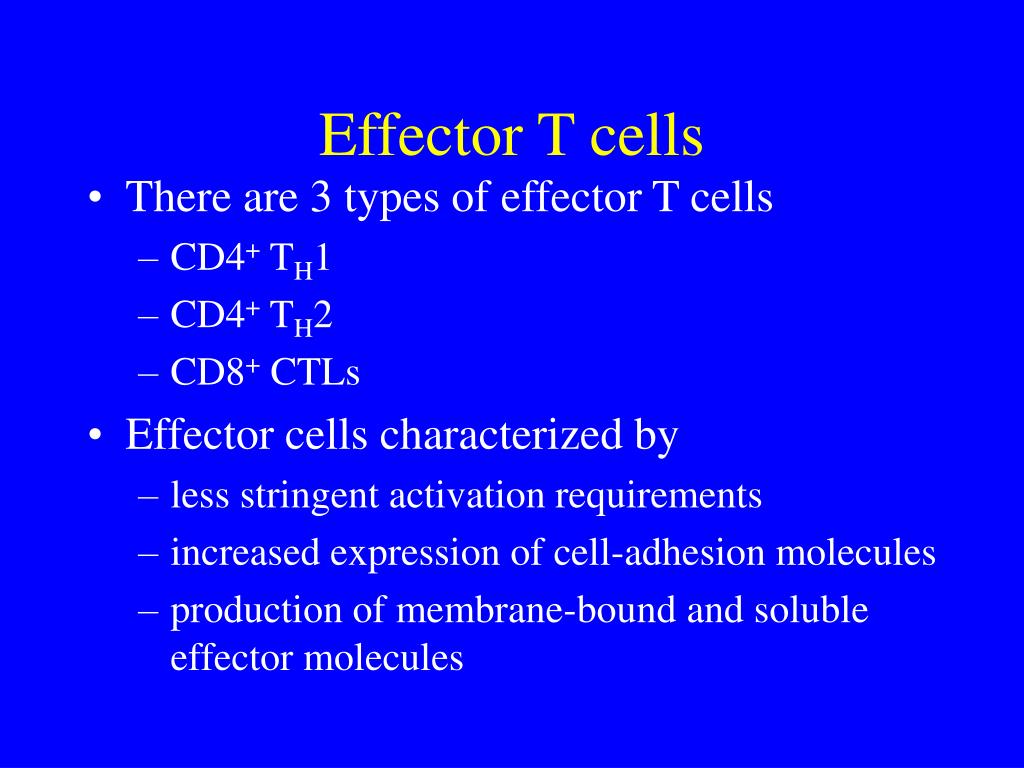 Effector T cells

• There are 3 types of effector T cells
– $CD4^+$ $T_H1$
– $CD4^+$ $T_H2$
– $CD8^+$ CTLs

• Effector cells characterized by
– less stringent activation requirements
– increased expression of cell-adhesion molecules
– production of membrane-bound and soluble effector molecules